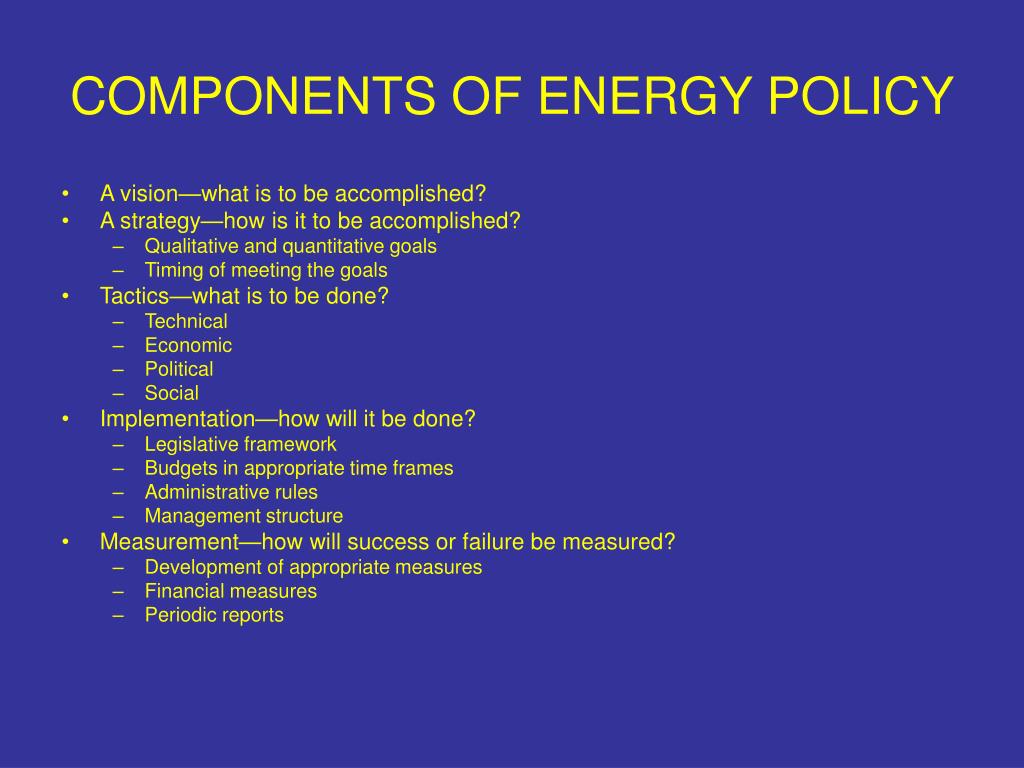 COMPONENTS OF ENERGY POLICY

• A vision—what is to be accomplished?
• A strategy—how is it to be accomplished?
  – Qualitative and quantitative goals
  – Timing of meeting the goals
• Tactics—what is to be done?
  – Technical
  – Economic
  – Political
  – Social
• Implementation—how will it be done?
  – Legislative framework
  – Budgets in appropriate time frames
  – Administrative rules
  – Management structure
• Measurement—how will success or failure be measured?
  – Development of appropriate measures
  – Financial measures
  – Periodic reports